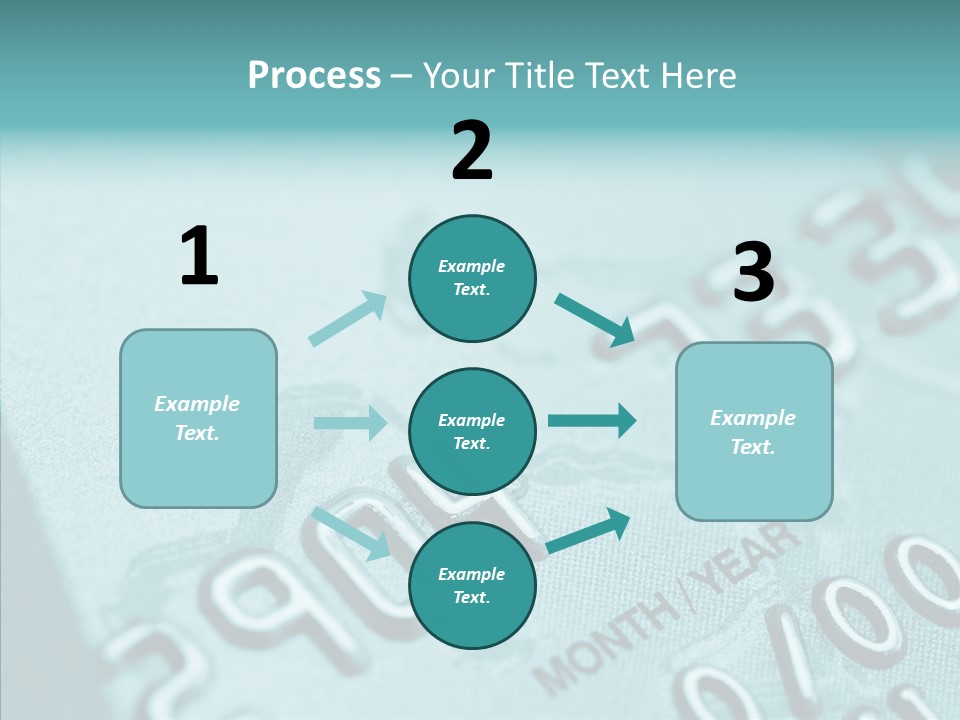 Process – Your Title Text Here

1

Example Text.

2

Example Text.

Example Text.

Example Text.

3

Example Text.

MONTH / YEAR